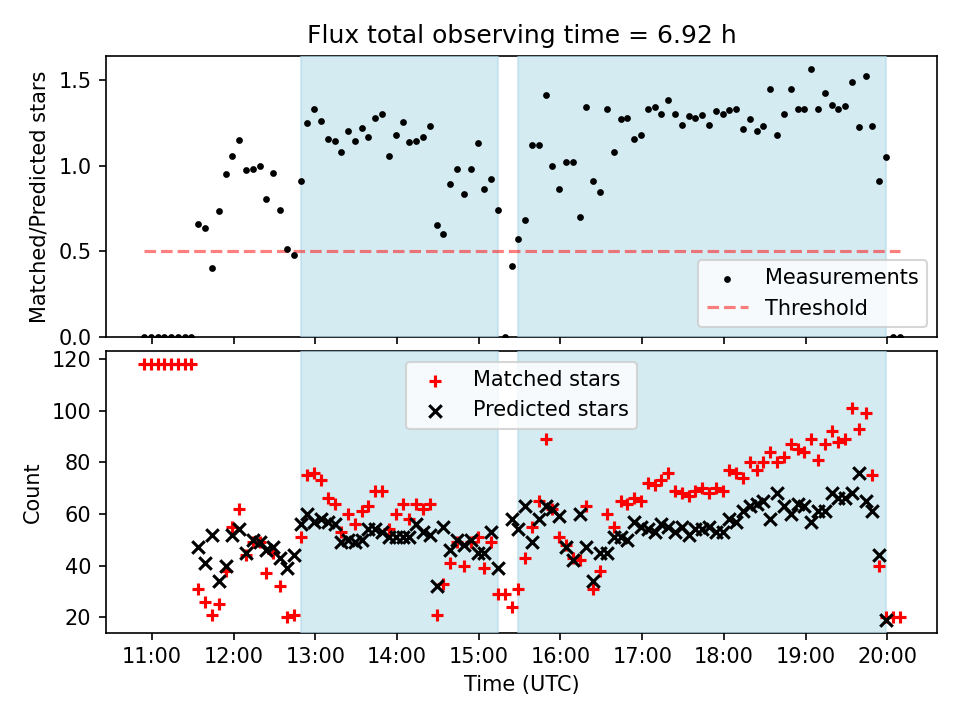 Flux total observing time = 6.92 h

Matched/Predicted stars

1.5
1.0
0.5
0.0

Measurements
Threshold

Count

120
100
80
60
40
20

Matched stars
Predicted stars

11:00 12:00 13:00 14:00 15:00 16:00 17:00 18:00 19:00 20:00

Time (UTC)